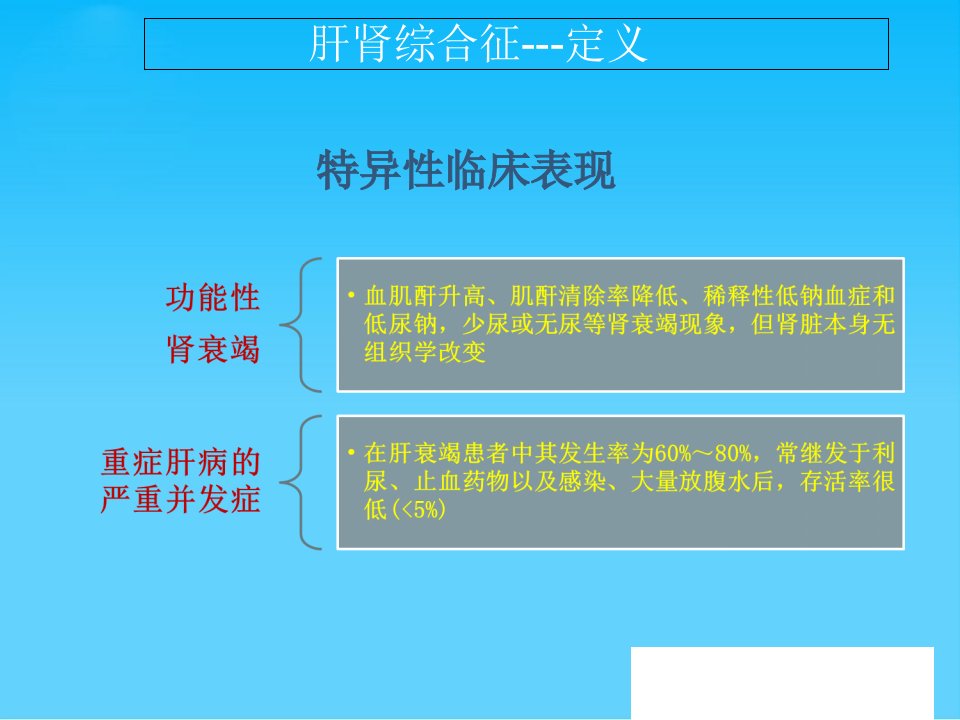 肝肾综合征---定义

特异性临床表现

功能性
肾衰竭

• 血肌酐升高、肌酐清除率降低、稀释性低钠血症和低尿钠，少尿或无尿等肾衰竭现象，但肾脏本身无组织学改变

重症肝病的
严重并发症

• 在肝衰竭患者中其发生率为60%～80%，常继发于利尿、止血药物以及感染、大量放腹水后，存活率很低（<5%）